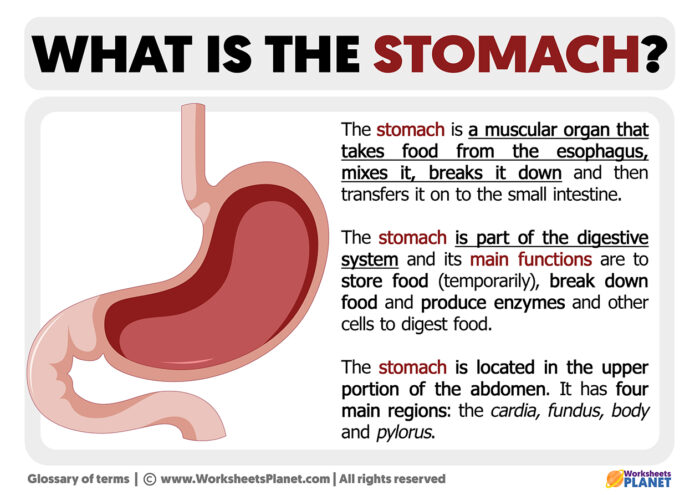 WHAT IS THE STOMACH?

The stomach is a muscular organ that takes food from the esophagus, mixes it, breaks it down and then transfers it on to the small intestine.

The stomach is part of the digestive system and its main functions are to store food (temporarily), break down food and produce enzymes and other cells to digest food.

The stomach is located in the upper portion of the abdomen. It has four main regions: the cardia, fundus, body and pylorus.

Glossary of terms | © www.WorksheetsPlanet.com | All rights reserved

Worksheets PLANET